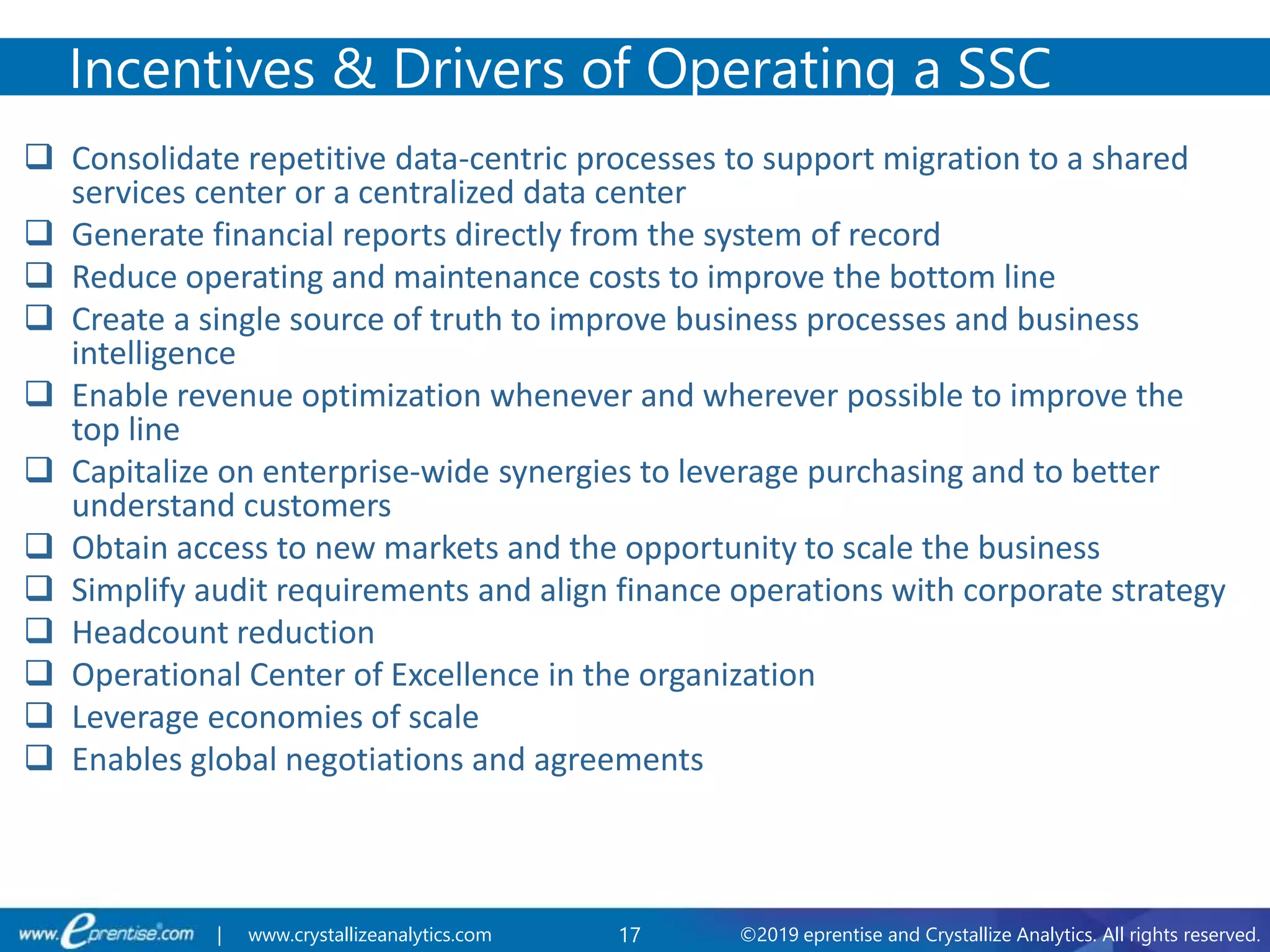 Incentives & Drivers of Operating a SSC

❑ Consolidate repetitive data-centric processes to support migration to a shared services center or a centralized data center
❑ Generate financial reports directly from the system of record
❑ Reduce operating and maintenance costs to improve the bottom line
❑ Create a single source of truth to improve business processes and business intelligence
❑ Enable revenue optimization whenever and wherever possible to improve the top line
❑ Capitalize on enterprise-wide synergies to leverage purchasing and to better understand customers
❑ Obtain access to new markets and the opportunity to scale the business
❑ Simplify audit requirements and align finance operations with corporate strategy
❑ Headcount reduction
❑ Operational Center of Excellence in the organization
❑ Leverage economies of scale
❑ Enables global negotiations and agreements

www.eprentise.com | www.crystallizeanalytics.com 17 ©2019 eprentise and Crystallize Analytics. All rights reserved.